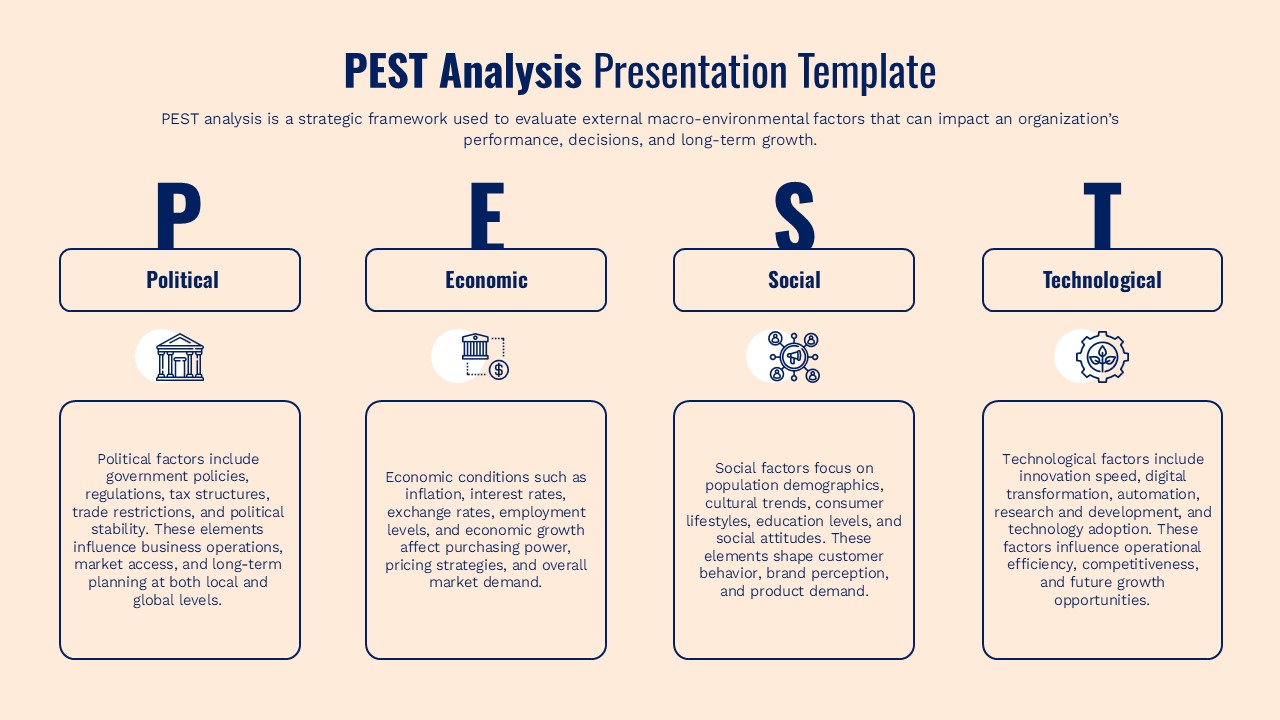 PEST Analysis Presentation Template

PEST analysis is a strategic framework used to evaluate external macro-environmental factors that can impact an organization's performance, decisions, and long-term growth.

P

Political

Political factors include government policies, regulations, tax structures, trade restrictions, and political stability. These elements influence business operations, market access, and long-term planning at both local and global levels.

E

Economic

Economic conditions such as inflation, interest rates, exchange rates, employment levels, and economic growth affect purchasing power, pricing strategies, and overall market demand.

S

Social

Social factors focus on population demographics, cultural trends, consumer lifestyles, education levels, and social attitudes. These elements shape customer behavior, brand perception, and product demand.

T

Technological

Technological factors include innovation speed, digital transformation, automation, research and development, and technology adoption. These factors influence operational efficiency, competitiveness, and future growth opportunities.